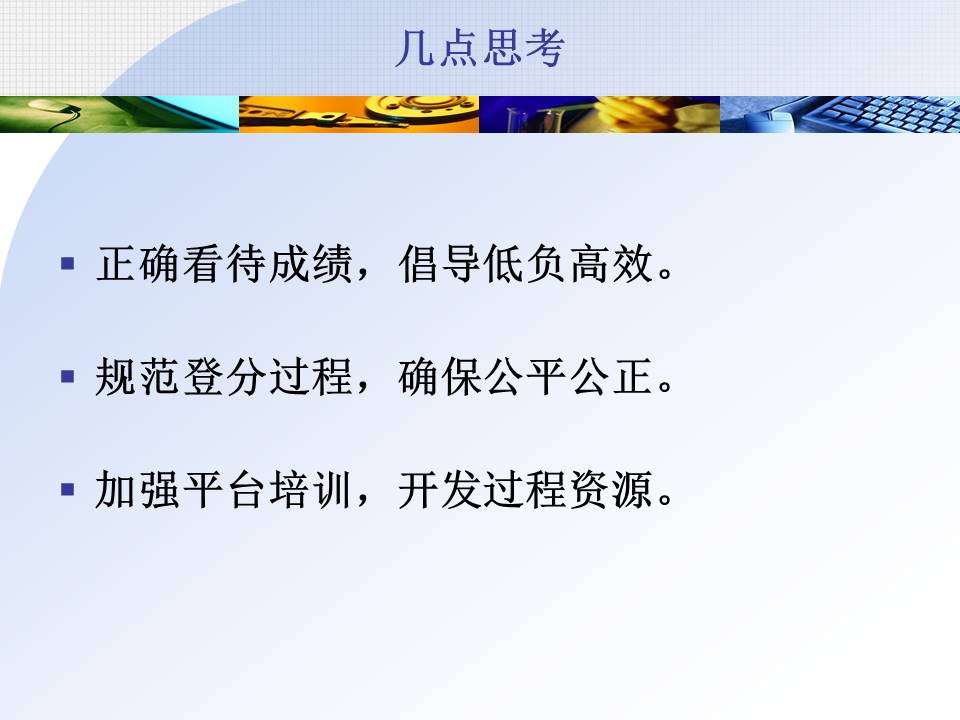 几点思考

▪ 正确看待成绩，倡导低负高效。

▪ 规范登分过程，确保公平公正。

▪ 加强平台培训，开发过程资源。